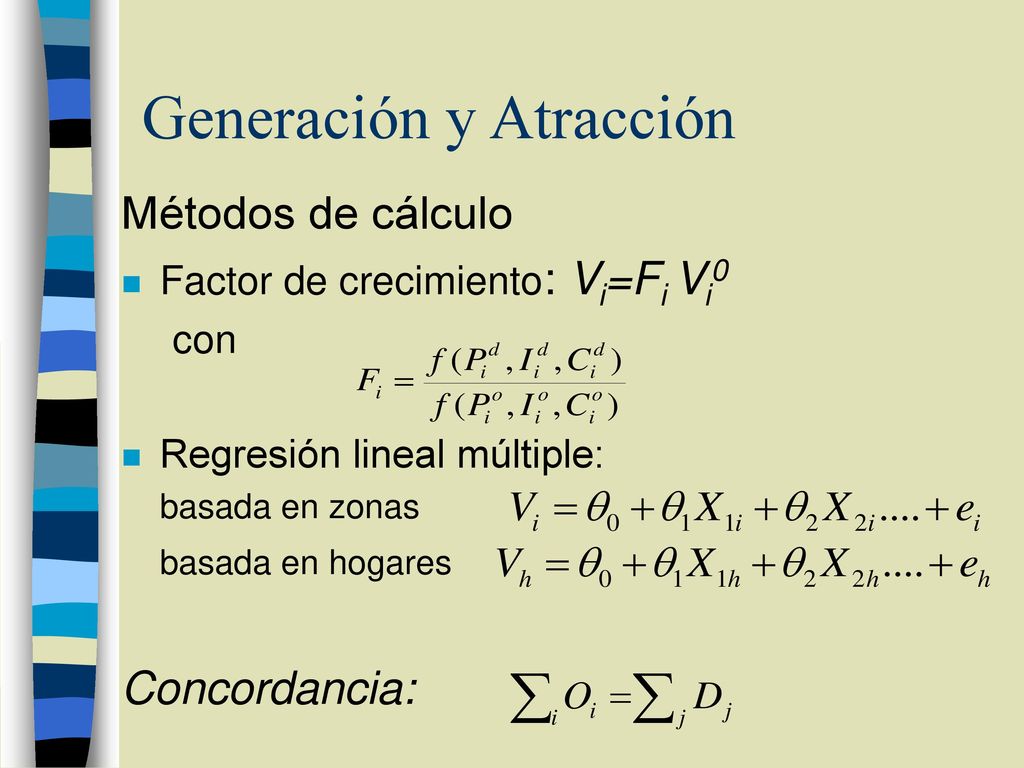 Generación y Atracción

Métodos de cálculo

Factor de crecimiento: $V_i = F_i V_i^0$

con $F_i = \frac{f(P_i^d, I_i^d, C_i^d)}{f(P_i^o, I_i^o, C_i^o)}$

Regresión lineal múltiple:

basada en zonas $V_i = \theta_0 + \theta_1 X_{1i} + \theta_2 X_{2i} .... + e_i$

basada en hogares $V_h = \theta_0 + \theta_1 X_{1h} + \theta_2 X_{2h} .... + e_h$

Concordancia: $\sum_i O_i = \sum_j D_j$